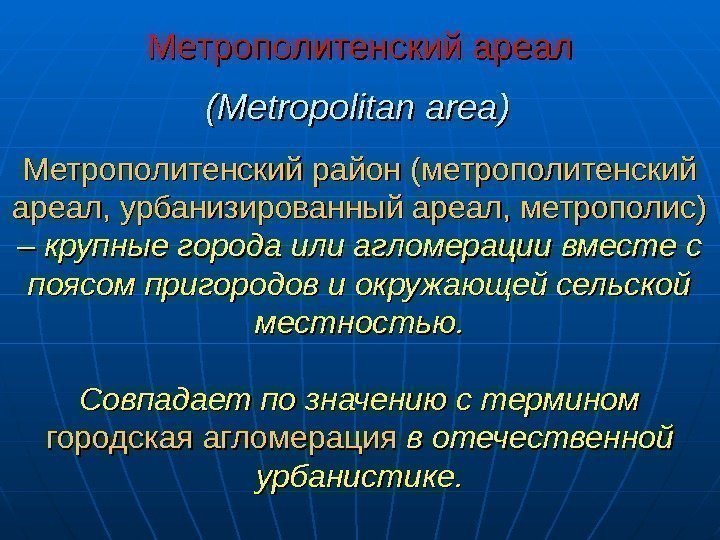 Метрополитенский ареал

(Metropolitan area)

Метрополитенский район (метрополитенский ареал, урбанизированный ареал, метрополис) – крупные города или агломерации вместе с поясом пригородов и окружающей сельской местностью.

Совпадает по значению с термином городская агломерация в отечественной урбанистике.